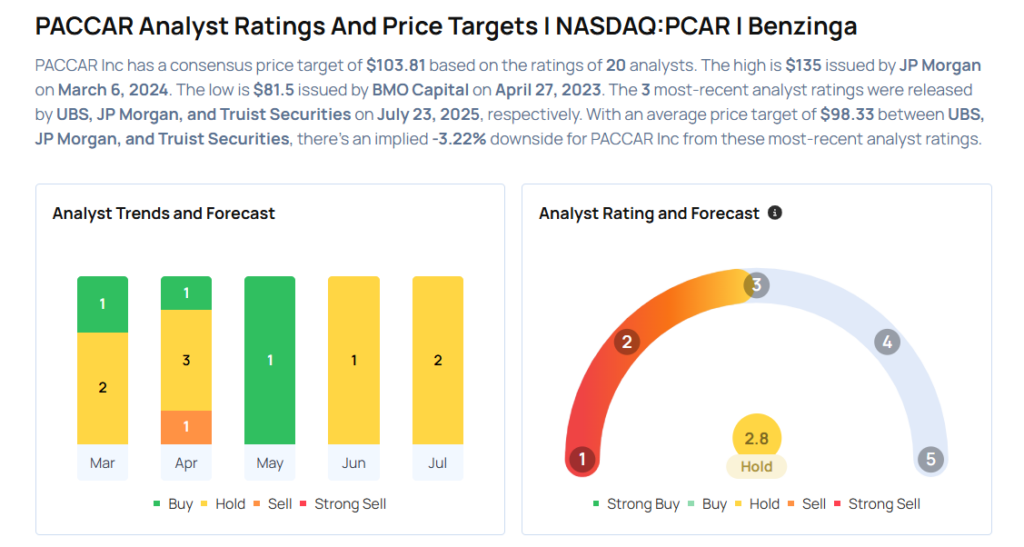 PACCAR Analyst Ratings And Price Targets | NASDAQ:PCAR | Benzinga

PACCAR Inc has a consensus price target of $103.81 based on the ratings of 20 analysts. The high is $135 issued by JP Morgan on March 6, 2024. The low is $81.5 issued by BMO Capital on April 27, 2023. The 3 most-recent analyst ratings were released by UBS, JP Morgan, and Truist Securities on July 23, 2025, respectively. With an average price target of $98.33 between UBS, JP Morgan, and Truist Securities, there's an implied -3.22% downside for PACCAR Inc from these most-recent analyst ratings.

Analyst Trends and Forecast

1
2
Mar

1
3
1
Apr

1
May

1
Jun

2
Jul

Buy Hold Sell Strong Sell

Analyst Rating and Forecast

1
2
3
4
5
2.8
Hold

Strong Buy Buy Hold Sell Strong Sell